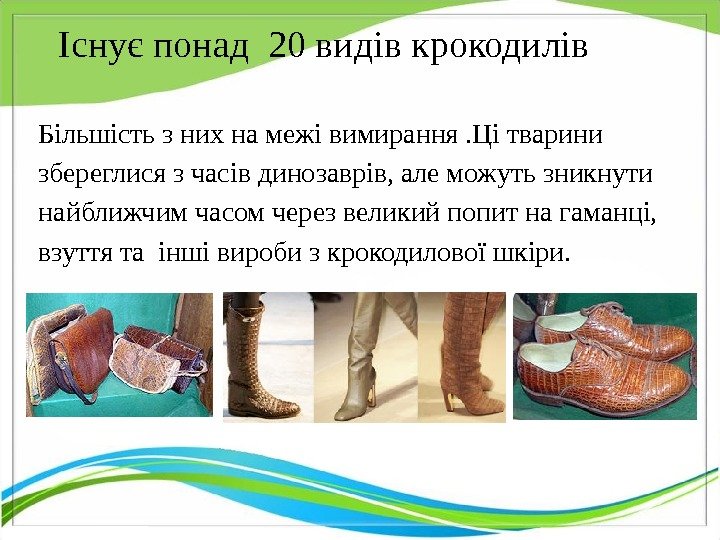 Існує понад 20 видів крокодилів

Більшість з них на межі вимирання .Ці тварини збереглися з часів динозаврів, але можуть зникнути найближчим часом через великий попит на гаманці, взуття та інші вироби з крокодилової шкіри.